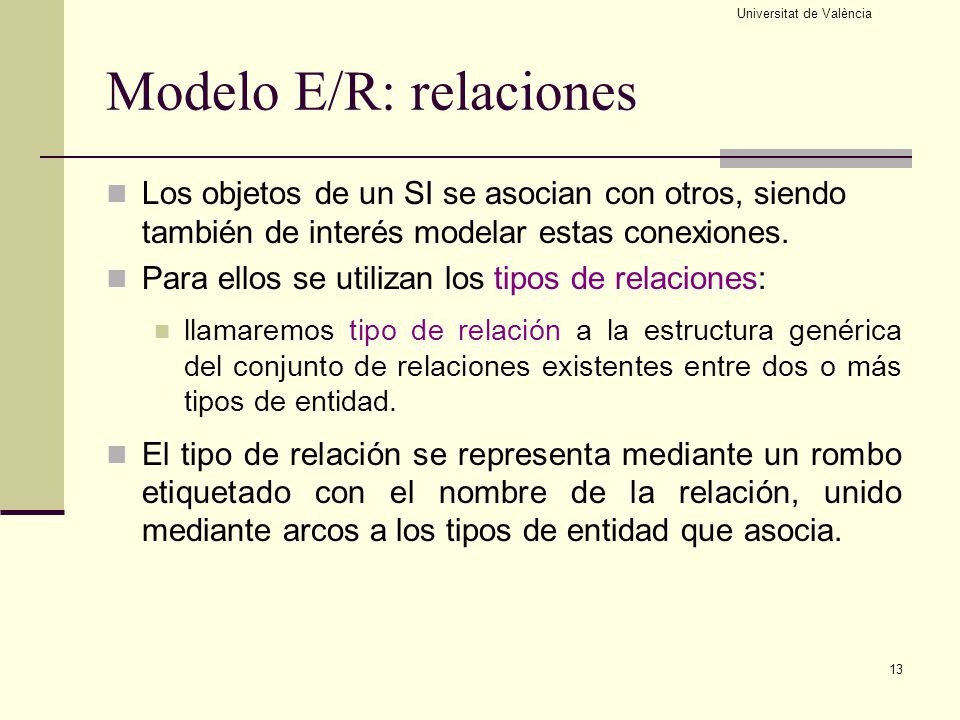 Universitat de València

Modelo E/R: relaciones

Los objetos de un SI se asocian con otros, siendo también de interés modelar estas conexiones.

Para ellos se utilizan los tipos de relaciones:

llamaremos tipo de relación a la estructura genérica del conjunto de relaciones existentes entre dos o más tipos de entidad.

El tipo de relación se representa mediante un rombo etiquetado con el nombre de la relación, unido mediante arcos a los tipos de entidad que asocia.

13